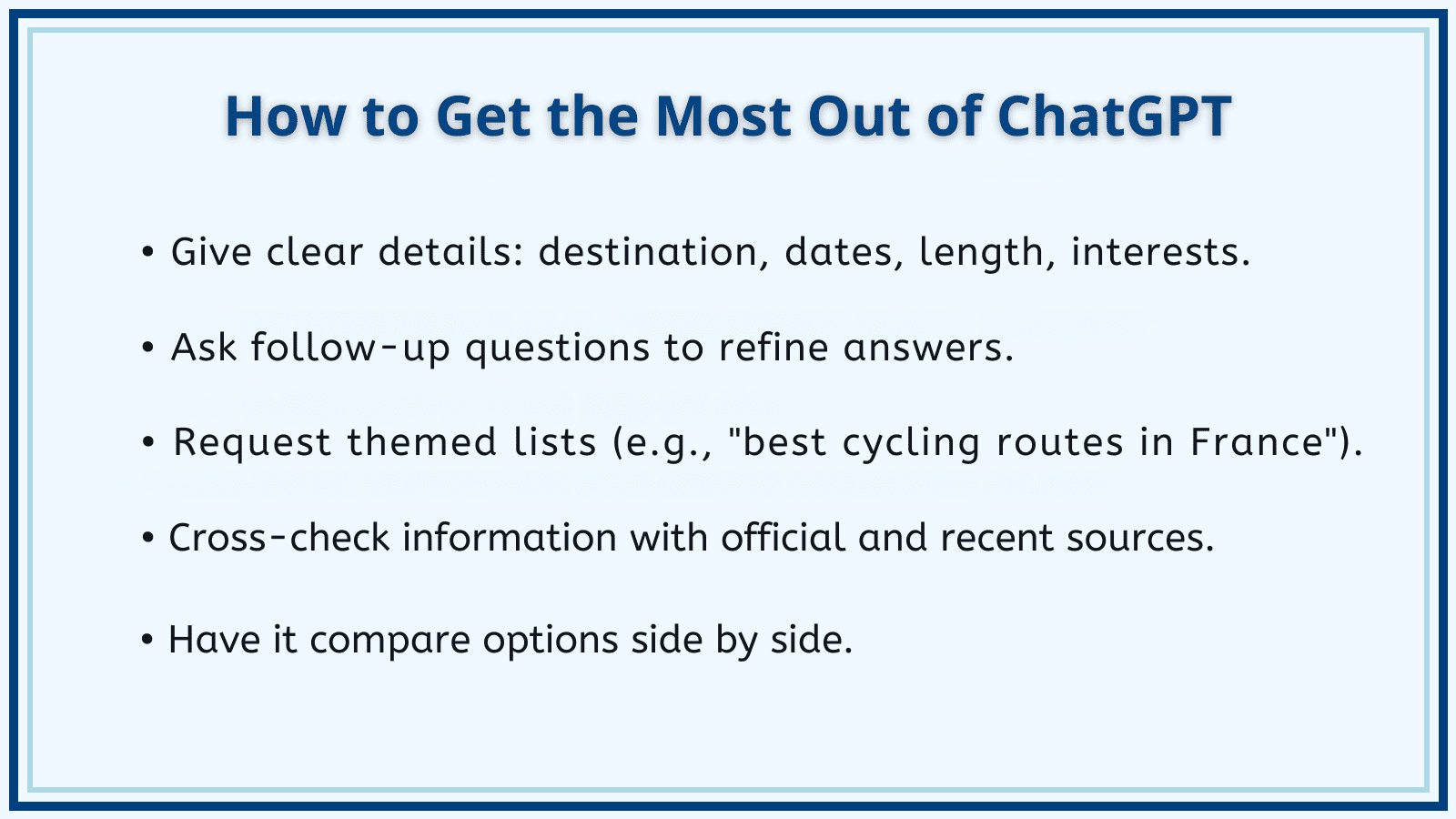 How to Get the Most Out of ChatGPT

• Give clear details: destination, dates, length, interests.

• Ask follow-up questions to refine answers.

• Request themed lists (e.g., "best cycling routes in France").

• Cross-check information with official and recent sources.

• Have it compare options side by side.